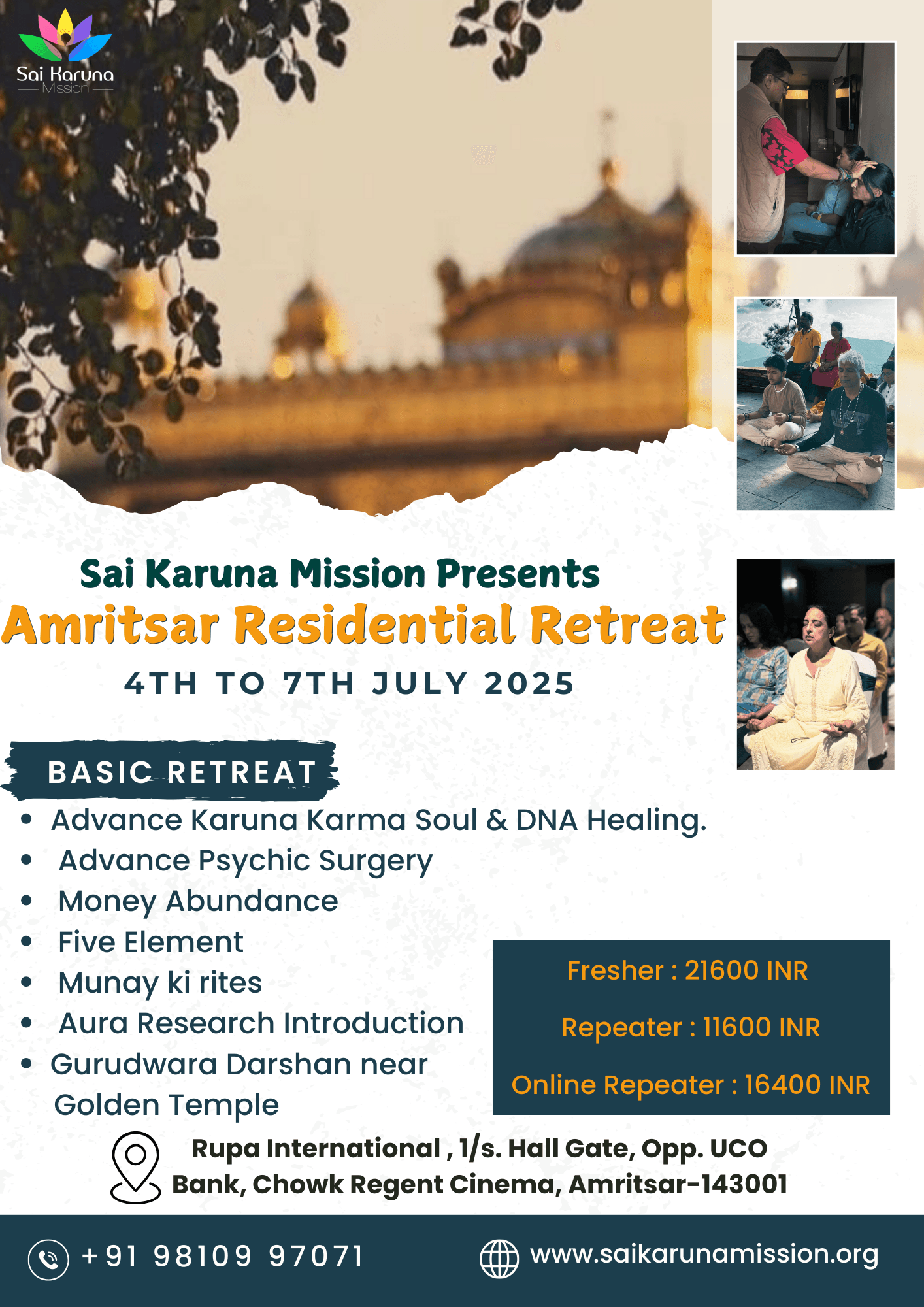 Sai Karuna Mission

Sai Karuna Mission Presents
Amritsar Residential Retreat
4TH TO 7TH JULY 2025

BASIC RETREAT

- Advance Karuna Karma Soul & DNA Healing.
- Advance Psychic Surgery
- Money Abundance
- Five Element
- Munay ki rites
- Aura Research Introduction
- Gurudwara Darshan near Golden Temple

Fresher : 21600 INR

Repeater : 11600 INR

Online Repeater : 16400 INR

Rupa International , 1/s. Hall Gate, Opp. UCO Bank, Chowk Regent Cinema, Amritsar-143001

+91 98109 97071

www.saikarunamission.org